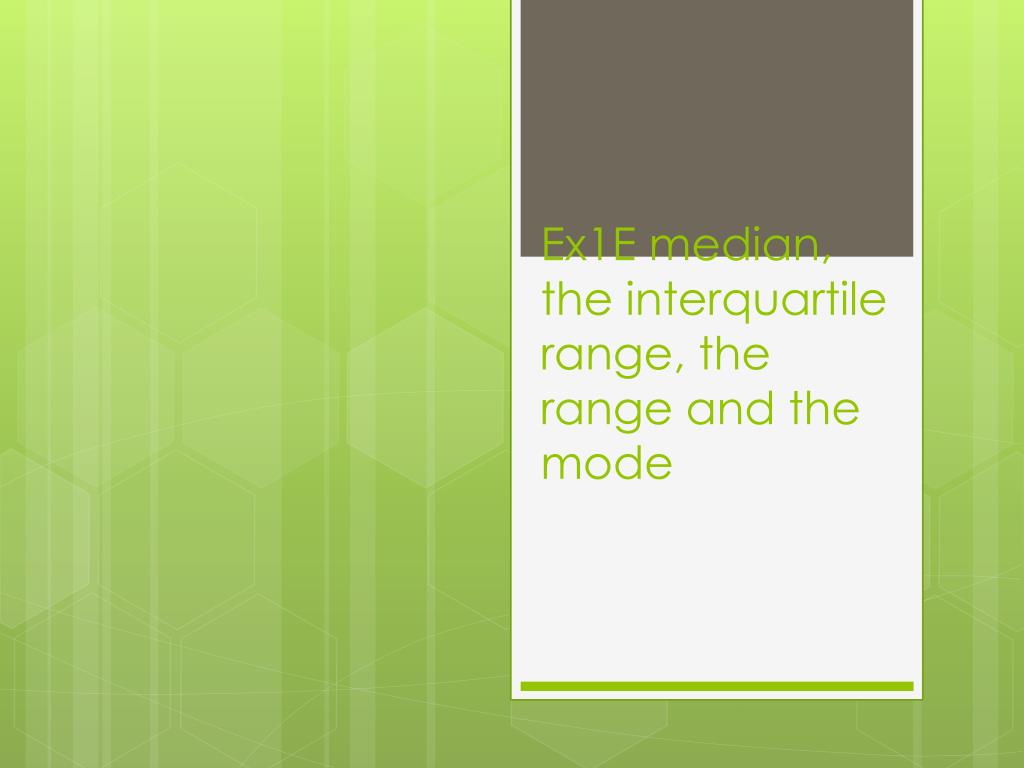 Ex1E median, the interquartile range, the range and the mode